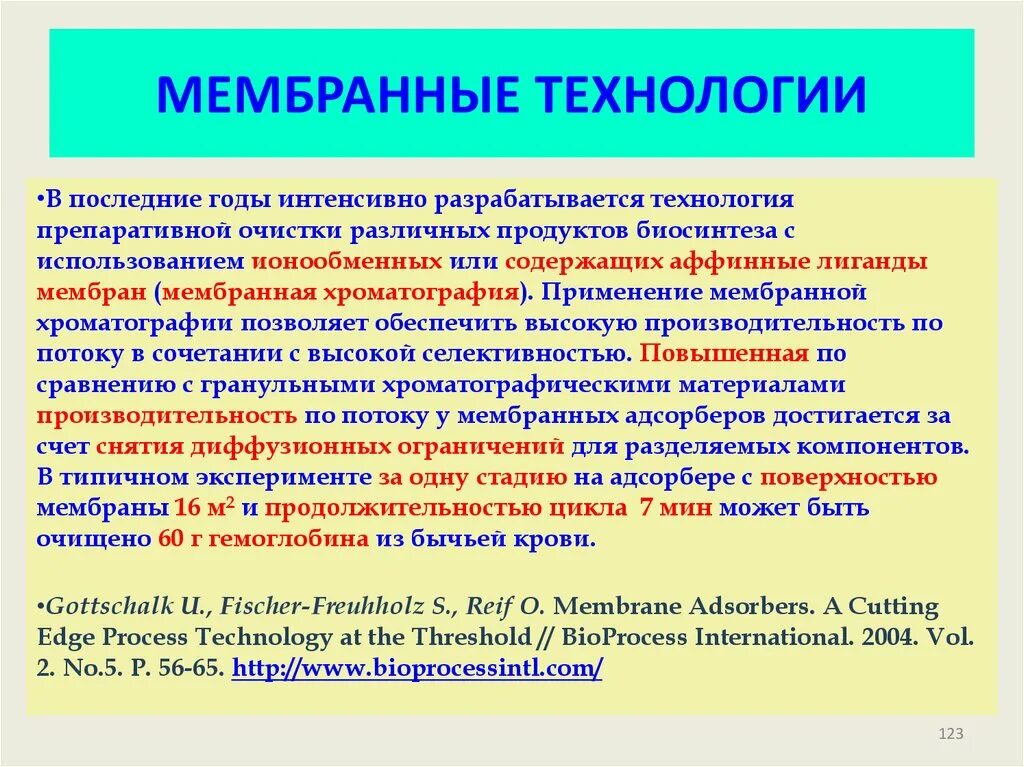 МЕМБРАННЫЕ ТЕХНОЛОГИИ

•В последние годы интенсивно разрабатывается технология препаративной очистки различных продуктов биосинтеза с использованием ионообменных или содержащих аффинные лиганды мембран (мембранная хроматография). Применение мембранной хроматографии позволяет обеспечить высокую производительность по потоку в сочетании с высокой селективностью. Повышенная по сравнению с гранульными хроматографическими материалами производительность по потоку у мембранных адсорберов достигается за счет снятия диффузионных ограничений для разделяемых компонентов. В типичном эксперименте за одну стадию на адсорбере с поверхностью мембраны 16 м$^2$ и продолжительностью цикла 7 мин может быть очищено 60 г гемоглобина из бычьей крови.

•Gottschalk U., Fischer-Freuhholz S., Reif O. Membrane Adsorbers. A Cutting Edge Process Technology at the Threshold // BioProcess International. 2004. Vol. 2. No.5. P. 56-65. http://www.bioprocessintl.com/

123